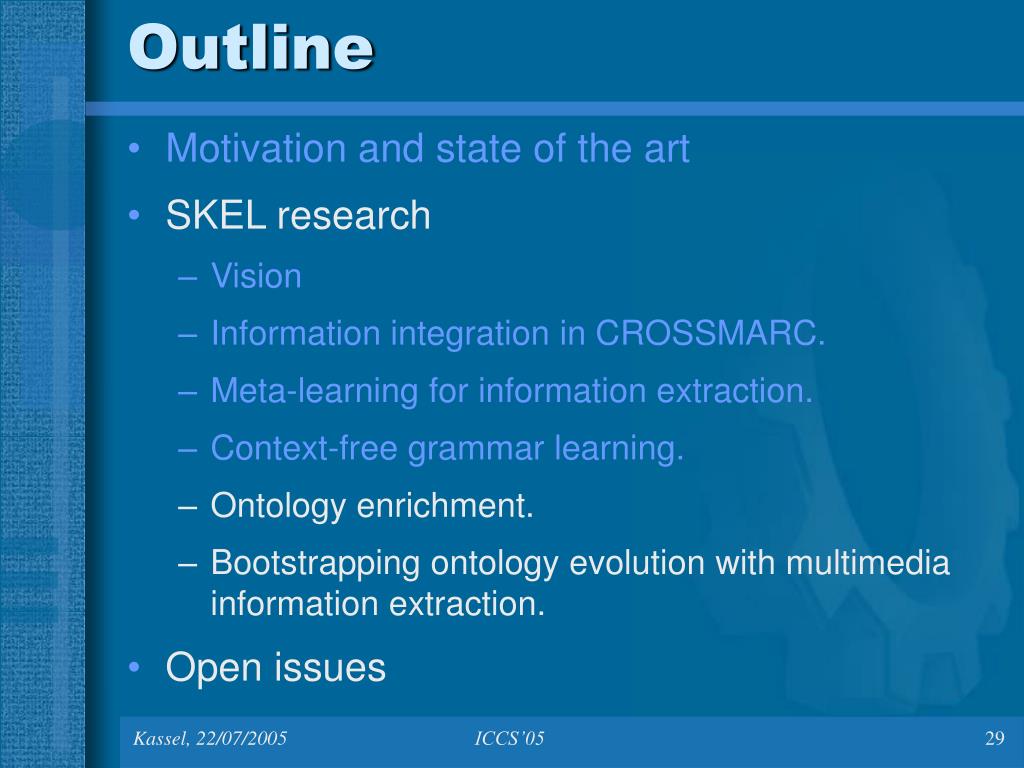 Outline

• Motivation and state of the art
• SKEL research
– Vision
– Information integration in CROSSMARC.
– Meta-learning for information extraction.
– Context-free grammar learning.
– Ontology enrichment.
– Bootstrapping ontology evolution with multimedia information extraction.
• Open issues

Kassel, 22/07/2005
ICCS'05
29